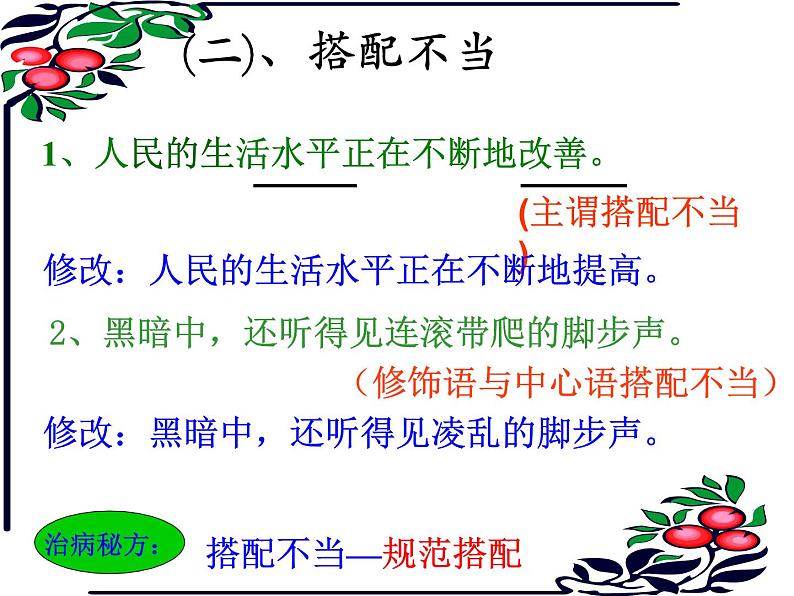 (二)、搭配不当

1、人民的生活水平正在不断地改善。

(主谓搭配不当)

修改：人民的生活水平正在不断地提高。

2、黑暗中，还听得见连滚带爬的脚步声。

（修饰语与中心语搭配不当）

修改：黑暗中，还听得见凌乱的脚步声。

治病秘方：

搭配不当—规范搭配